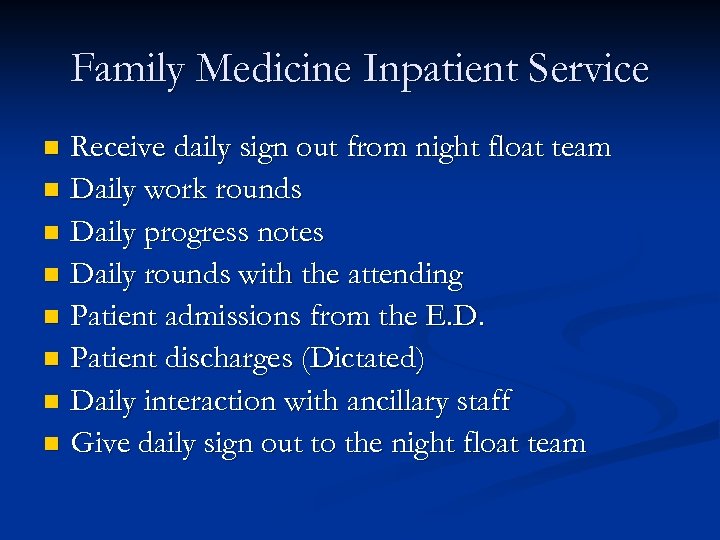 Family Medicine Inpatient Service

- Receive daily sign out from night float team
- Daily work rounds
- Daily progress notes
- Daily rounds with the attending
- Patient admissions from the E.D.
- Patient discharges (Dictated)
- Daily interaction with ancillary staff
- Give daily sign out to the night float team